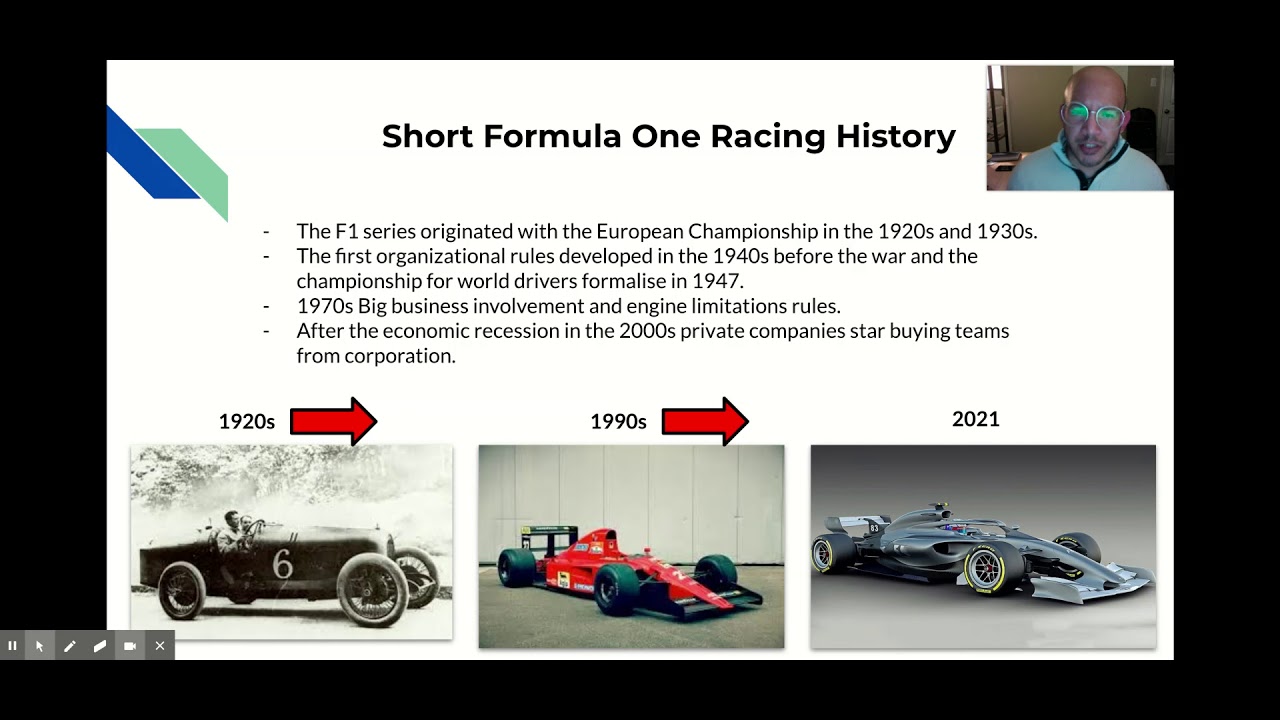 Short Formula One Racing History

- The F1 series originated with the European Championship in the 1920s and 1930s.
- The first organizational rules developed in the 1940s before the war and the championship for world drivers formalise in 1947.
- 1970s Big business involvement and engine limitations rules.
- After the economic recession in the 2000s private companies star buying teams from corporation.

1920s

1990s

2021

6

83